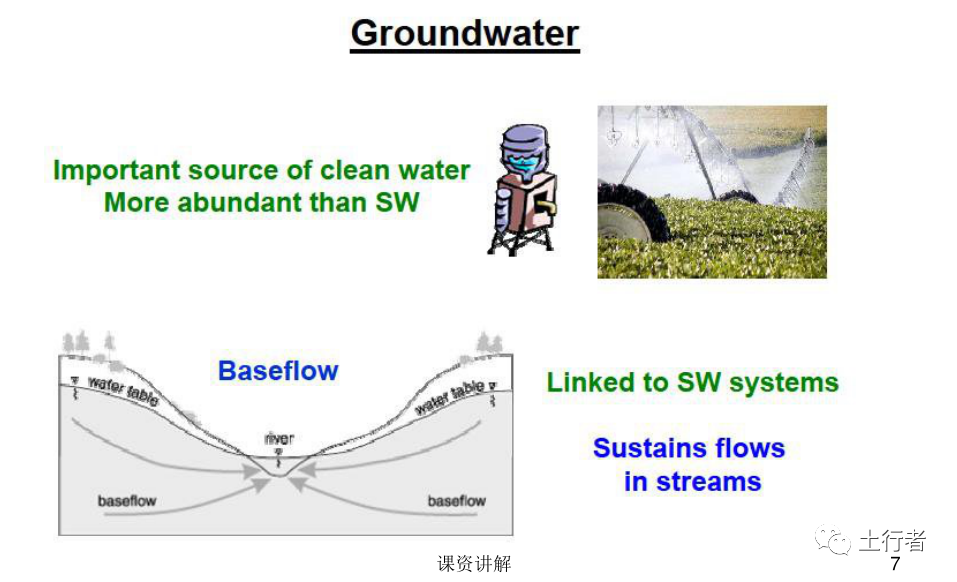 Groundwater

Important source of clean water
More abundant than SW

Baseflow

water table

water table

river

baseflow

baseflow

Linked to SW systems

Sustains flows
in streams

土行者

课资讲解

7